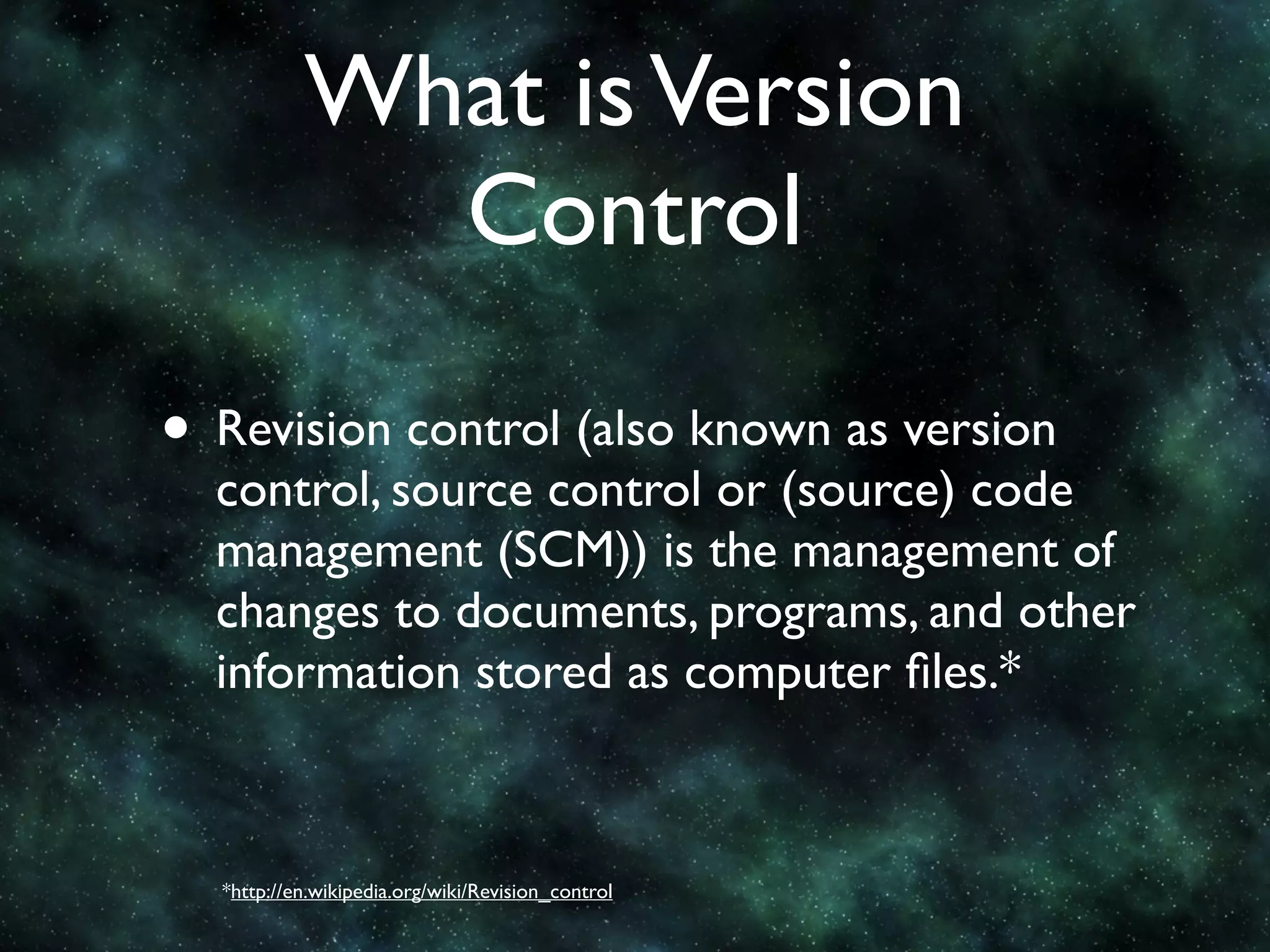 What is Version Control

• Revision control (also known as version control, source control or (source) code management (SCM)) is the management of changes to documents, programs, and other information stored as computer files.*

*http://en.wikipedia.org/wiki/Revision_control